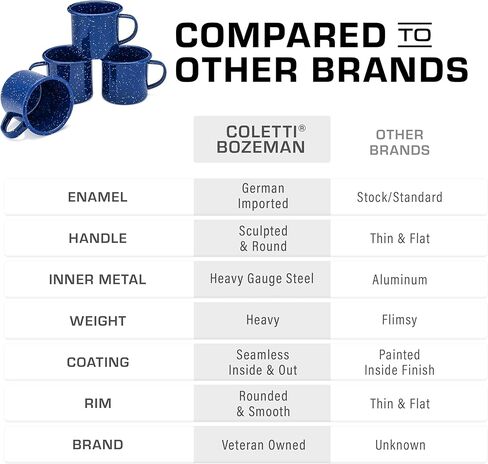 COMPARED TO OTHER BRANDS

| | COLETTI® BOZEMAN | OTHER BRANDS |
|---|---|---|
| ENAMEL | German Imported | Stock/Standard |
| HANDLE | Sculpted & Round | Thin & Flat |
| INNER METAL | Heavy Gauge Steel | Aluminum |
| WEIGHT | Heavy | Flimsy |
| COATING | Seamless Inside & Out | Painted Inside Finish |
| RIM | Rounded & Smooth | Thin & Flat |
| BRAND | Veteran Owned | Unknown |